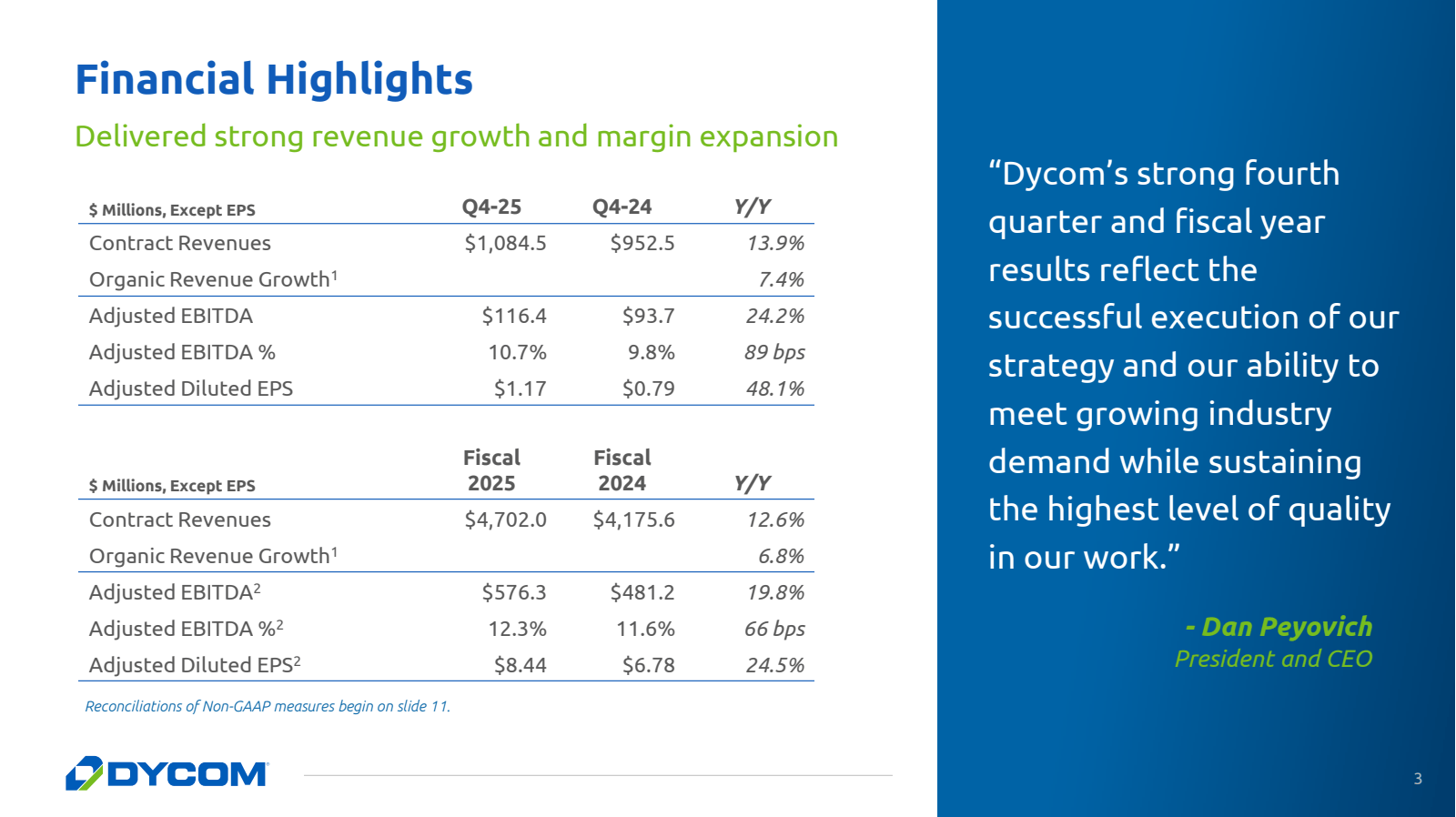 Financial Highlights

Delivered strong revenue growth and margin expansion

| $ Millions, Except EPS | Q4-25 | Q4-24 | Y/Y |
|---|---|---|---|
| Contract Revenues | $1,084.5 | $952.5 | 13.9% |
| Organic Revenue Growth$^1$ | | | 7.4% |
| Adjusted EBITDA | $116.4 | $93.7 | 24.2% |
| Adjusted EBITDA % | 10.7% | 9.8% | 89 bps |
| Adjusted Diluted EPS | $1.17 | $0.79 | 48.1% |

| $ Millions, Except EPS | Fiscal 2025 | Fiscal 2024 | Y/Y |
|---|---|---|---|
| Contract Revenues | $4,702.0 | $4,175.6 | 12.6% |
| Organic Revenue Growth$^1$ | | | 6.8% |
| Adjusted EBITDA$^2$ | $576.3 | $481.2 | 19.8% |
| Adjusted EBITDA %$^2$ | 12.3% | 11.6% | 66 bps |
| Adjusted Diluted EPS$^2$ | $8.44 | $6.78 | 24.5% |

Reconciliations of Non-GAAP measures begin on slide 11.

DYCOM

“Dycom’s strong fourth quarter and fiscal year results reflect the successful execution of our strategy and our ability to meet growing industry demand while sustaining the highest level of quality in our work.”

- Dan Peyovich
President and CEO

3